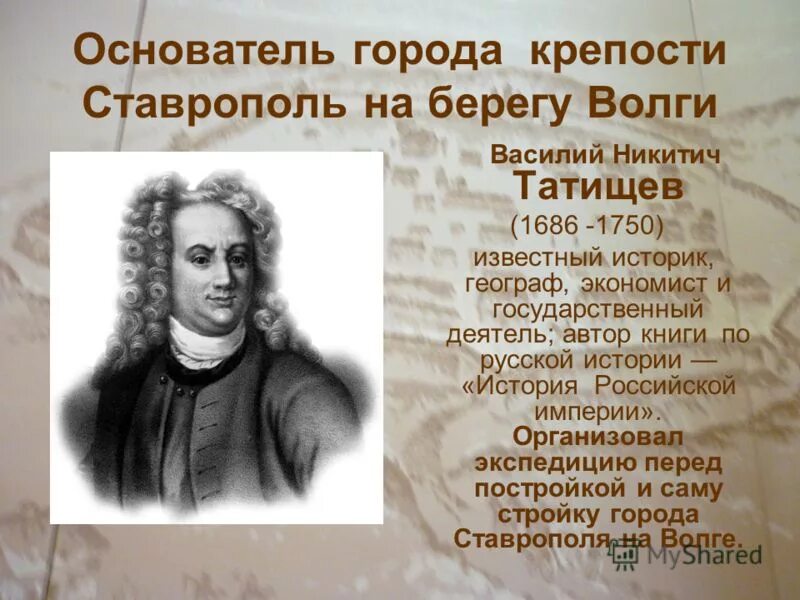 Основатель города крепости Ставрополь на берегу Волги

Василий Никитич Татищев

(1686 -1750)

известный историк, географ, экономист и государственный деятель; автор книги по русской истории — «История Российской империи».

Организовал экспедицию перед постройкой и саму стройку города Ставрополя на Волге.

MyShared